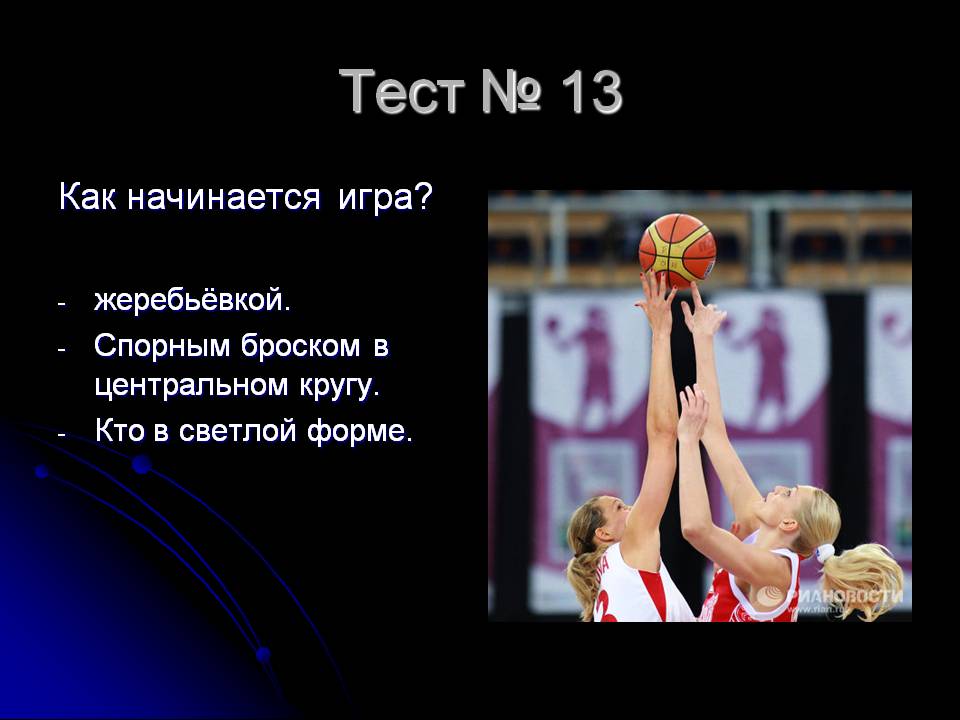 Тест № 13

Как начинается игра?

- жеребьёвкой.
- Спорным броском в центральном кругу.
- Кто в светлой форме.

РИАНОВОСТИ
www.rian.ru